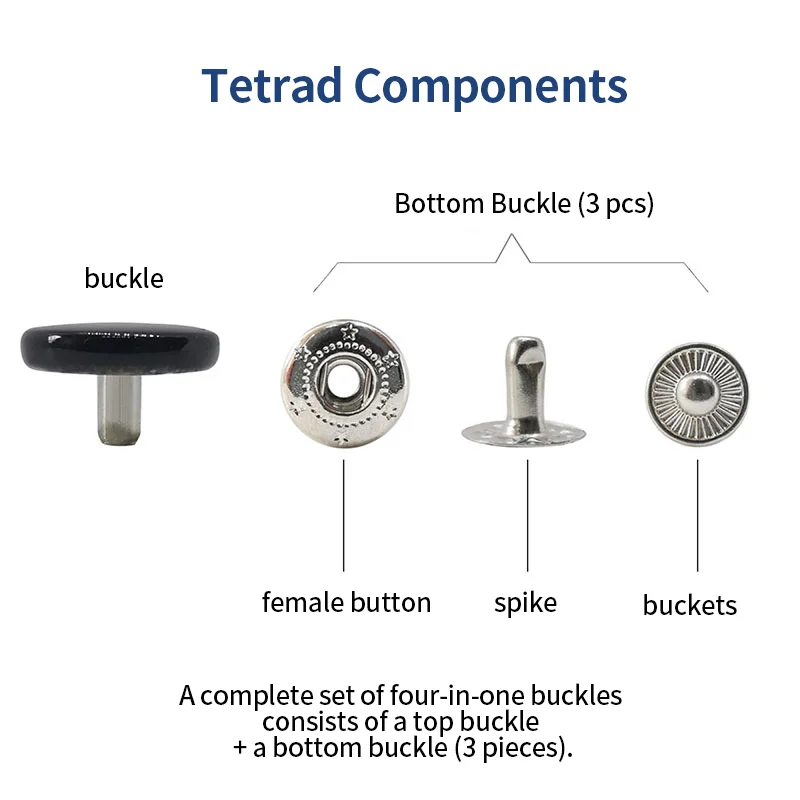 Tetrad Components

Bottom Buckle (3 pcs)

buckle

female button

spike

buckets

A complete set of four-in-one buckles consists of a top buckle + a bottom buckle (3 pieces).